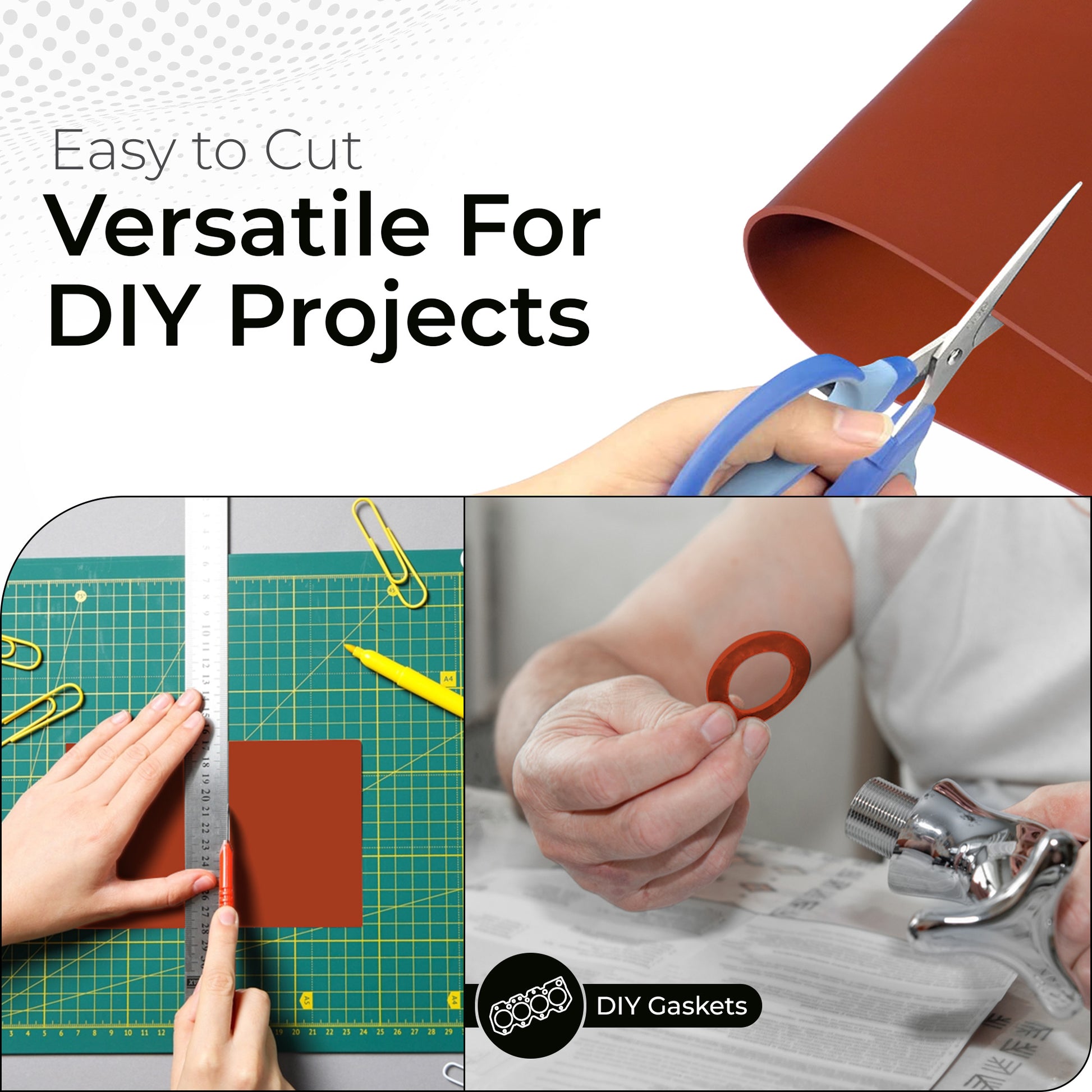 Easy to Cut
Versatile For DIY Projects

DIY Gaskets